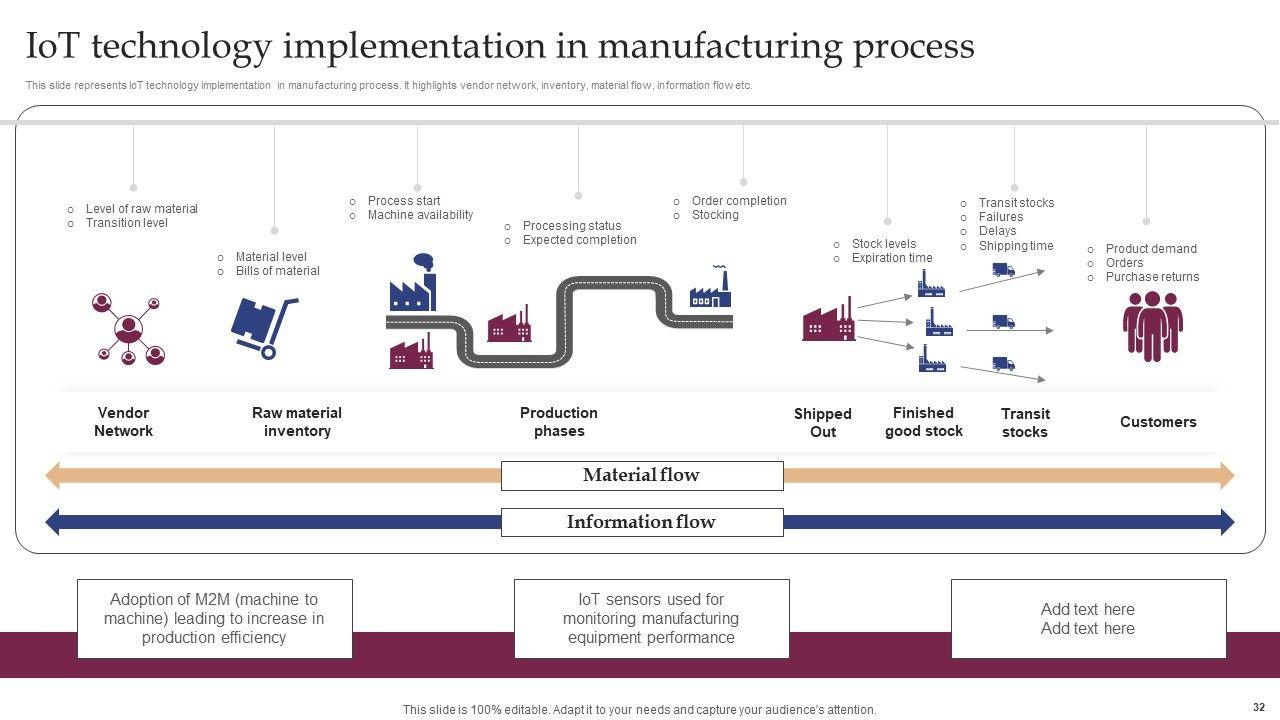 IoT technology implementation in manufacturing process

This slide represents IoT technology implementation in manufacturing process. It highlights vendor network, inventory, material flow, information flow etc.

○ Level of raw material
○ Transition level

○ Material level
○ Bills of material

○ Process start
○ Machine availability

○ Processing status
○ Expected completion

○ Order completion
○ Stocking

○ Stock levels
○ Expiration time

○ Transit stocks
○ Failures
○ Delays
○ Shipping time

○ Product demand
○ Orders
○ Purchase returns

Vendor Network

Raw material inventory

Production phases

Shipped Out

Finished good stock

Transit stocks

Customers

Material flow

Information flow

Adoption of M2M (machine to machine) leading to increase in production efficiency

IoT sensors used for monitoring manufacturing equipment performance

Add text here
Add text here

This slide is 100% editable. Adapt it to your needs and capture your audience's attention.

32